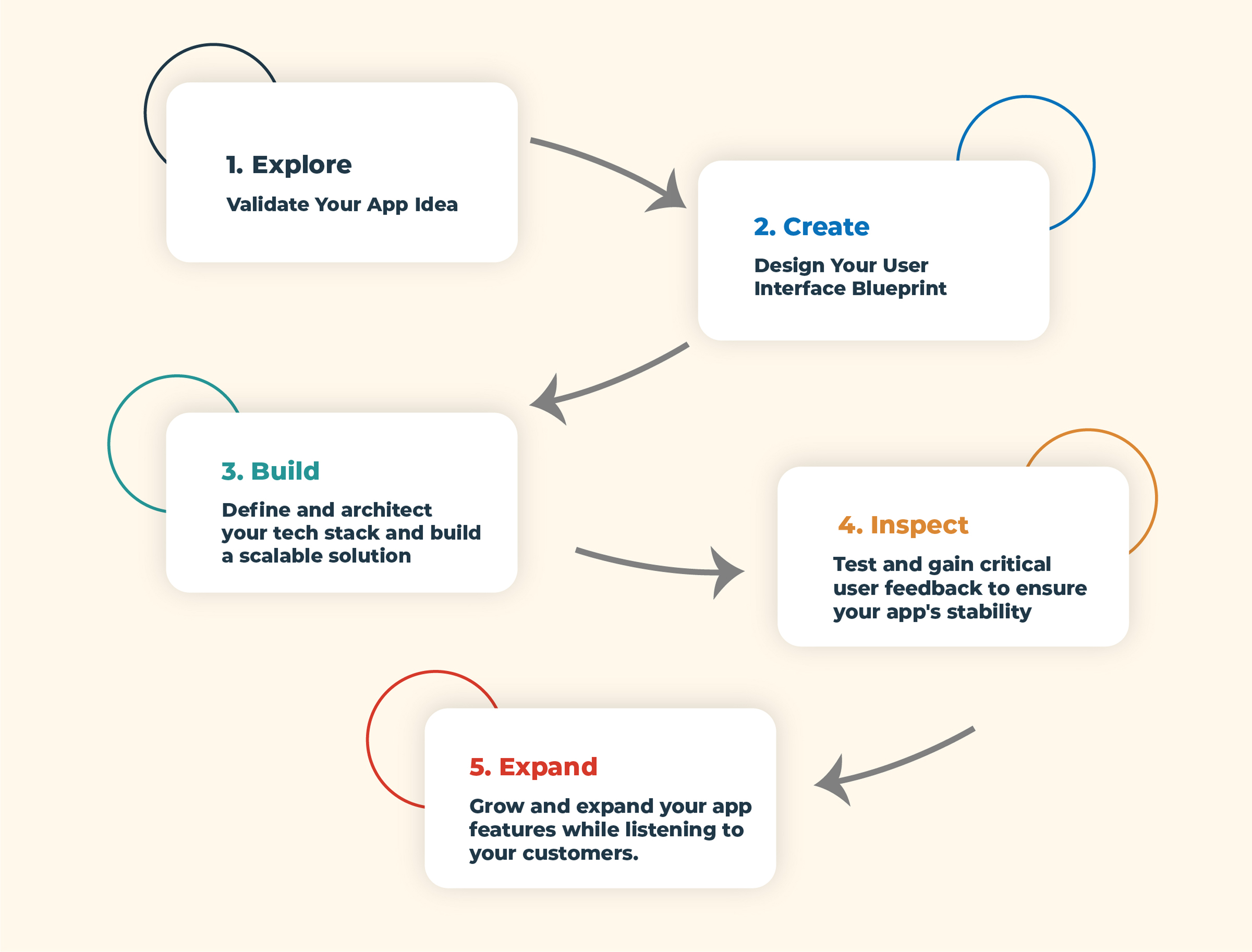 1. Explore

Validate Your App Idea

2. Create

Design Your User Interface Blueprint

3. Build

Define and architect your tech stack and build a scalable solution

4. Inspect

Test and gain critical user feedback to ensure your app's stability

5. Expand

Grow and expand your app features while listening to your customers.